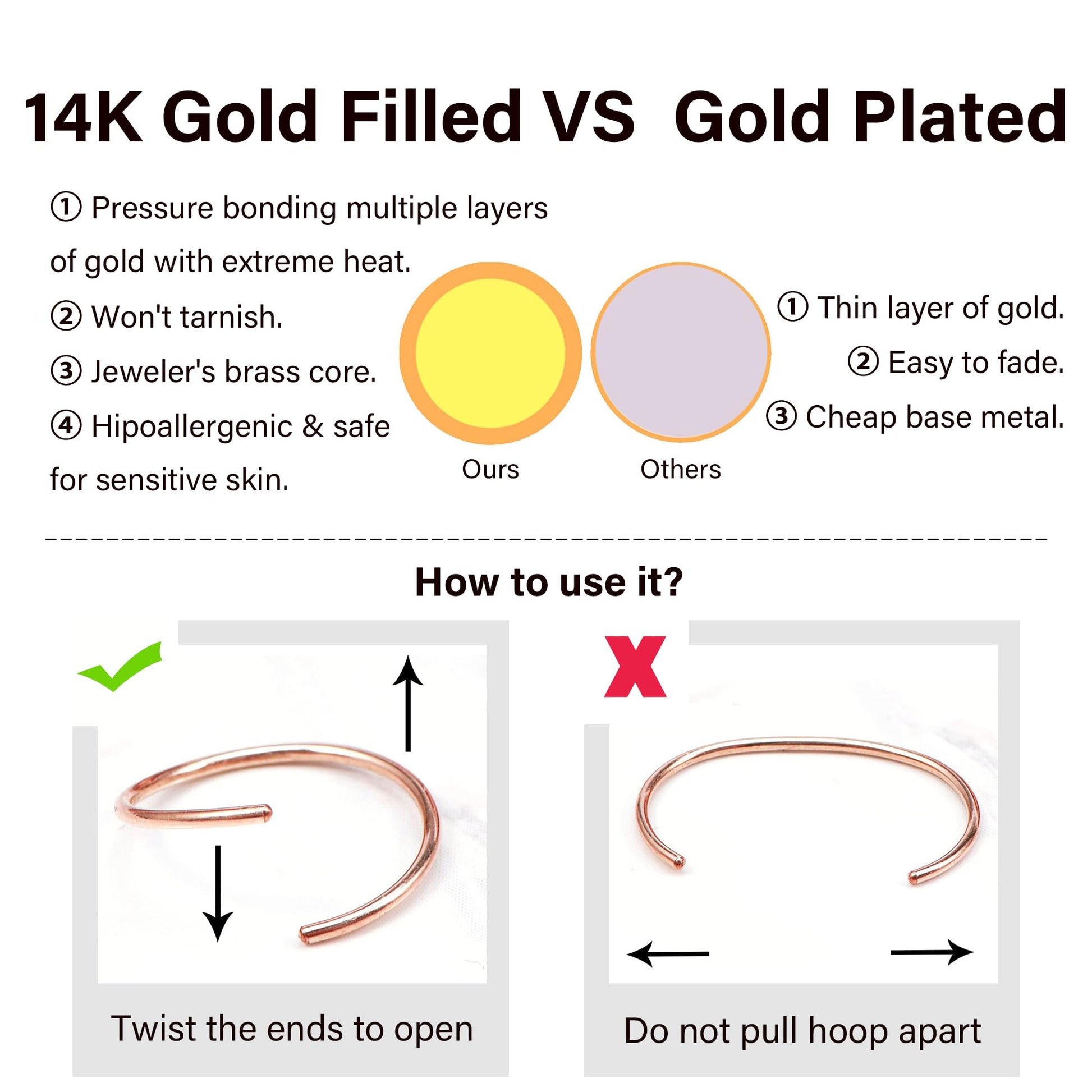 14K Gold Filled VS Gold Plated

① Pressure bonding multiple layers of gold with extreme heat.
② Won't tarnish.
③ Jeweler's brass core.
④ Hipoallergenic & safe for sensitive skin.

Ours

Others

① Thin layer of gold.
② Easy to fade.
③ Cheap base metal.

How to use it?

Twist the ends to open

Do not pull hoop apart